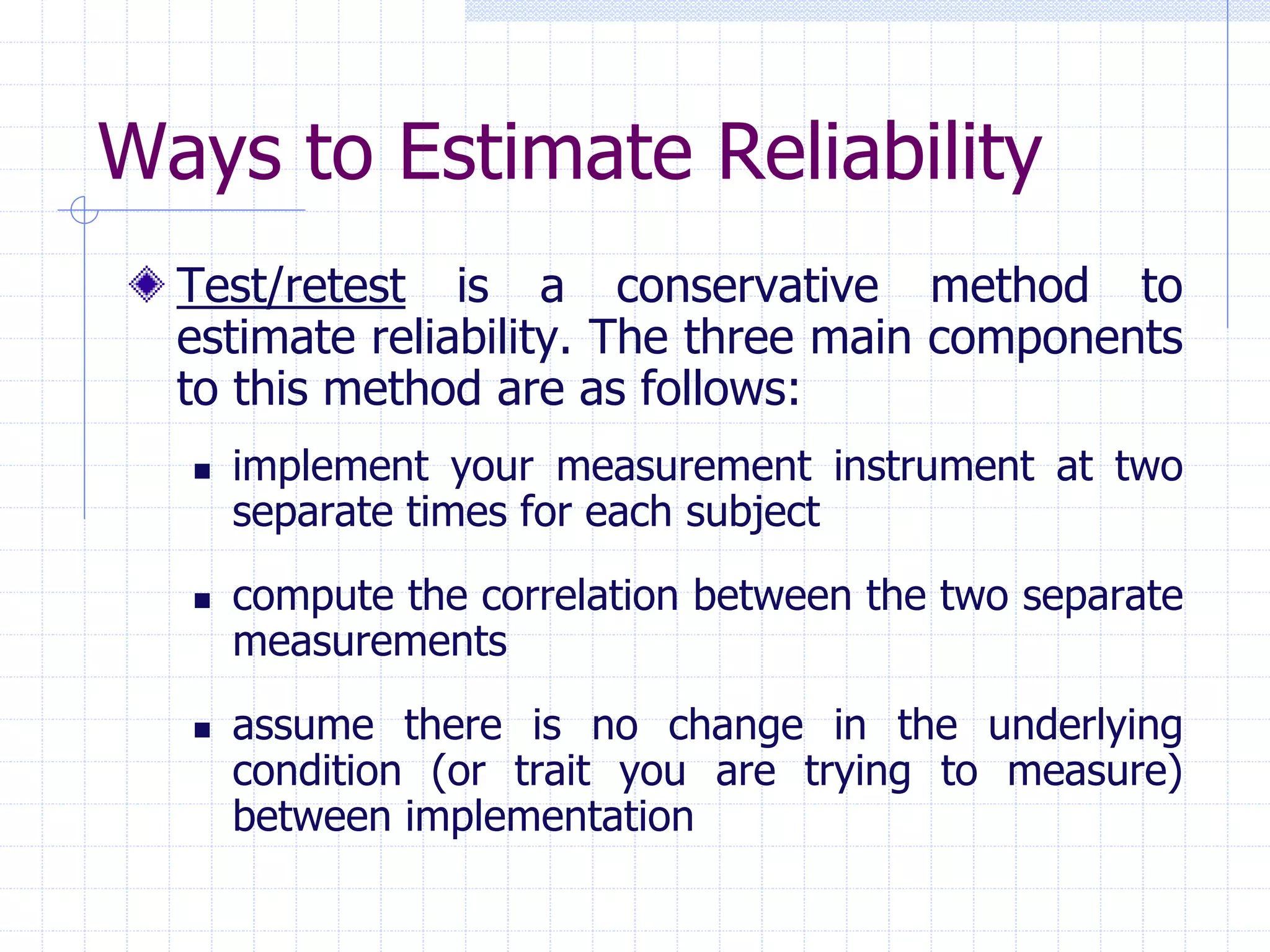 Ways to Estimate Reliability

Test/retest is a conservative method to estimate reliability. The three main components to this method are as follows:

implement your measurement instrument at two separate times for each subject

compute the correlation between the two separate measurements

assume there is no change in the underlying condition (or trait you are trying to measure) between implementation